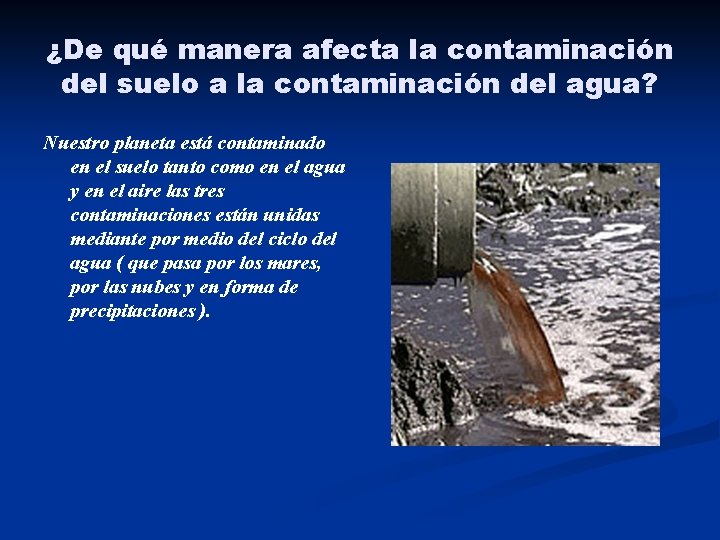 ¿De qué manera afecta la contaminación del suelo a la contaminación del agua?

Nuestro planeta está contaminado en el suelo tanto como en el agua y en el aire las tres contaminaciones están unidas mediante por medio del ciclo del agua ( que pasa por los mares, por las nubes y en forma de precipitaciones ).